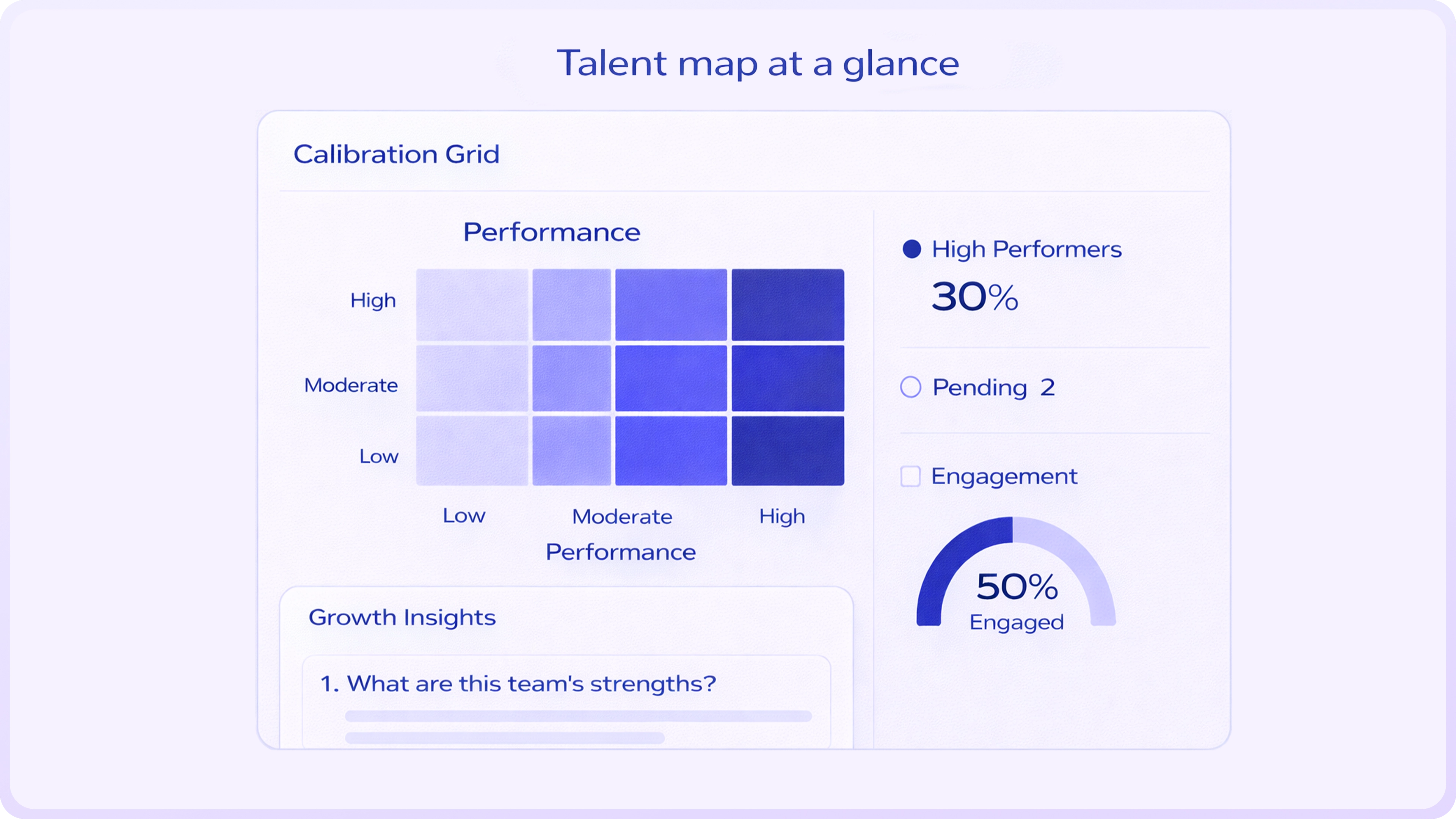 Talent map at a glance

Calibration Grid

Performance

High

Moderate

Low

Low Moderate High

Performance

High Performers

30%

Pending 2

Engagement

50%

Engaged

Growth Insights

1. What are this team's strengths?